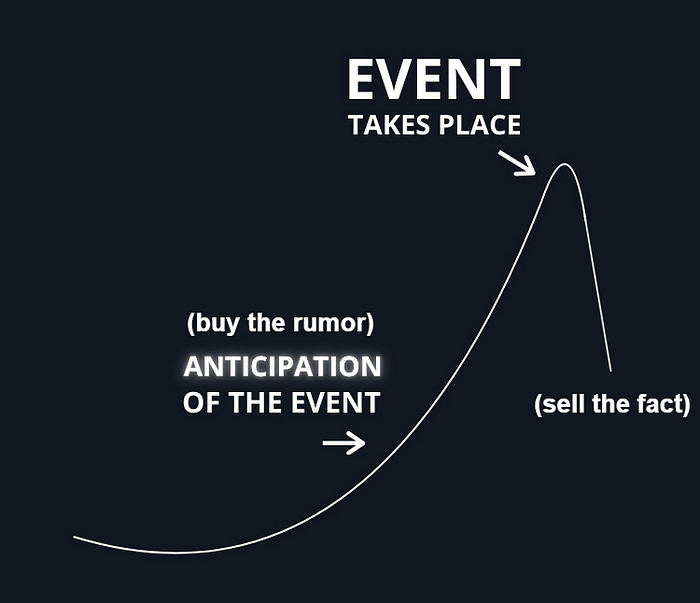 EVENT
TAKES PLACE

(buy the rumor)

ANTICIPATION
OF THE EVENT

(sell the fact)